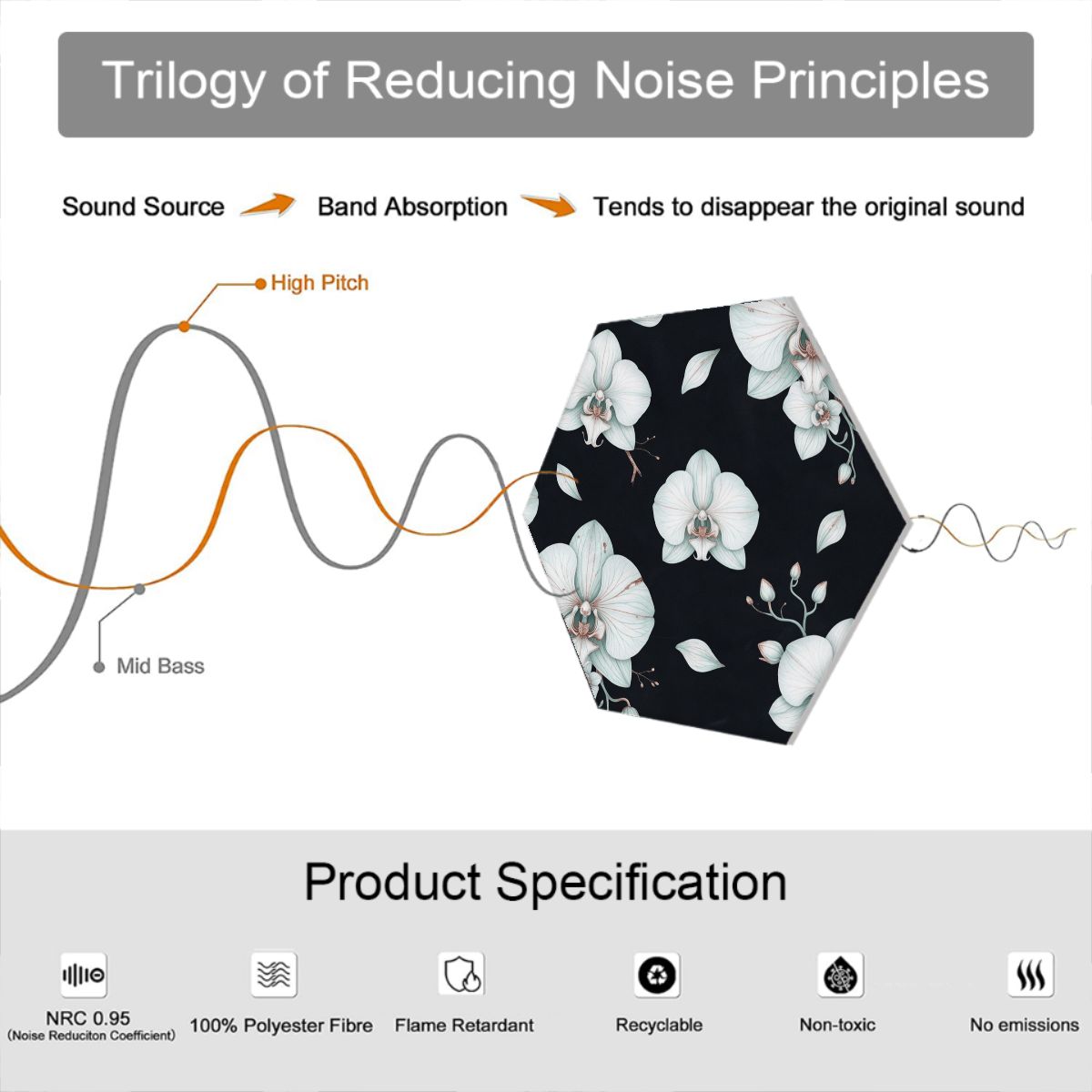 Trilogy of Reducing Noise Principles

Sound Source Band Absorption Tends to disappear the original sound

High Pitch

Mid Bass

Product Specification

NRC 0.95
(Noise Reduciton Coefficient)

100% Polyester Fibre

Flame Retardant

Recyclable

Non-toxic

No emissions